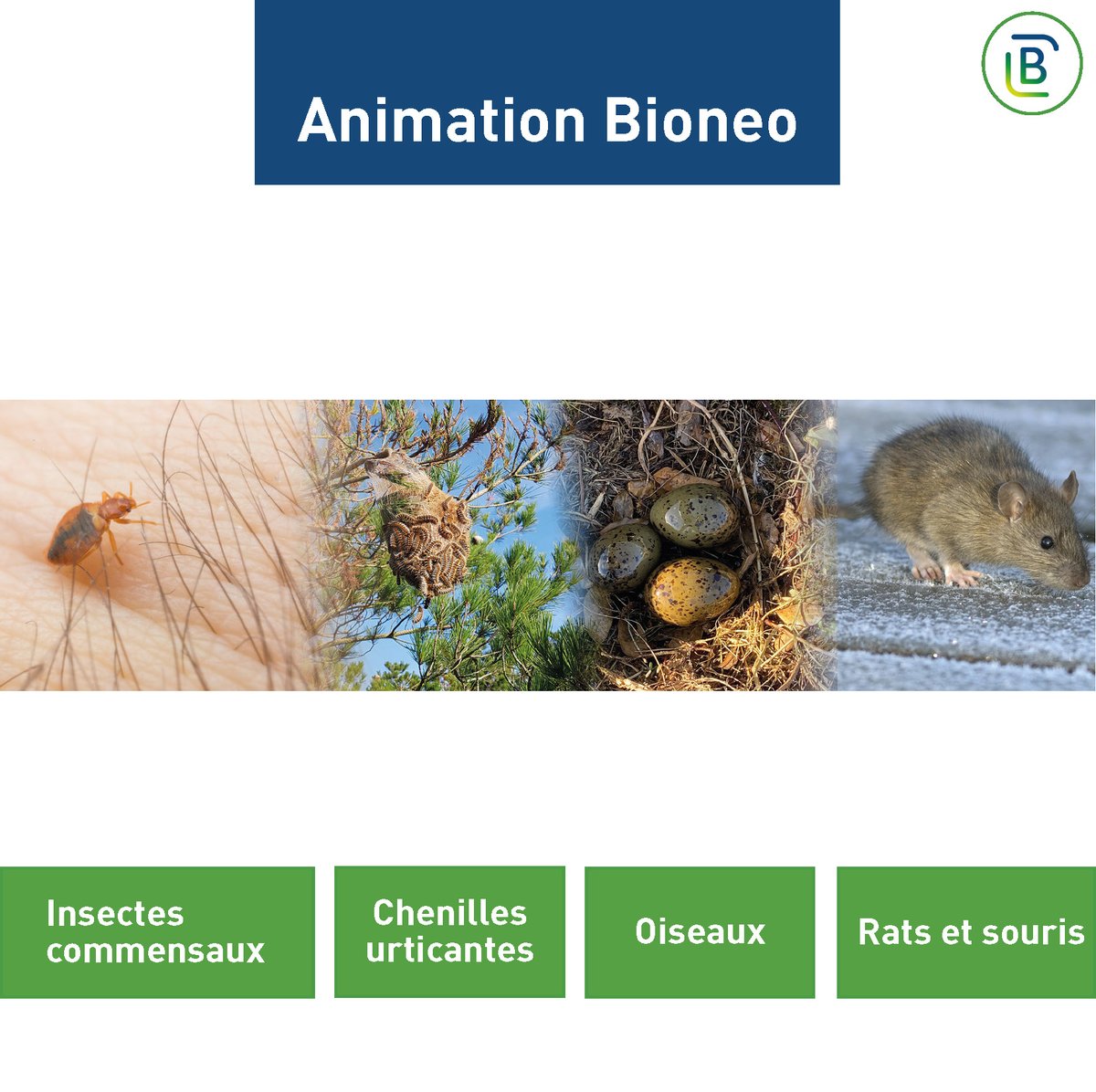 Animation Bioneo

B

Insectes commensaux

Chenilles urticantes

Oiseaux

Rats et souris